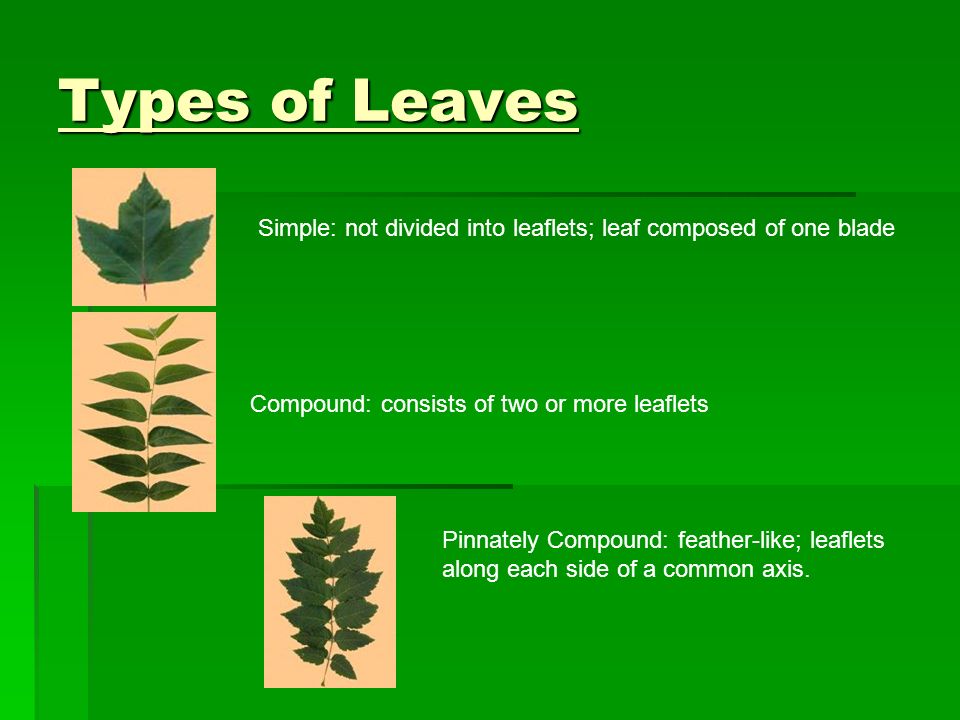 Types of Leaves

Simple: not divided into leaflets; leaf composed of one blade

Compound: consists of two or more leaflets

Pinnately Compound: feather-like; leaflets along each side of a common axis.